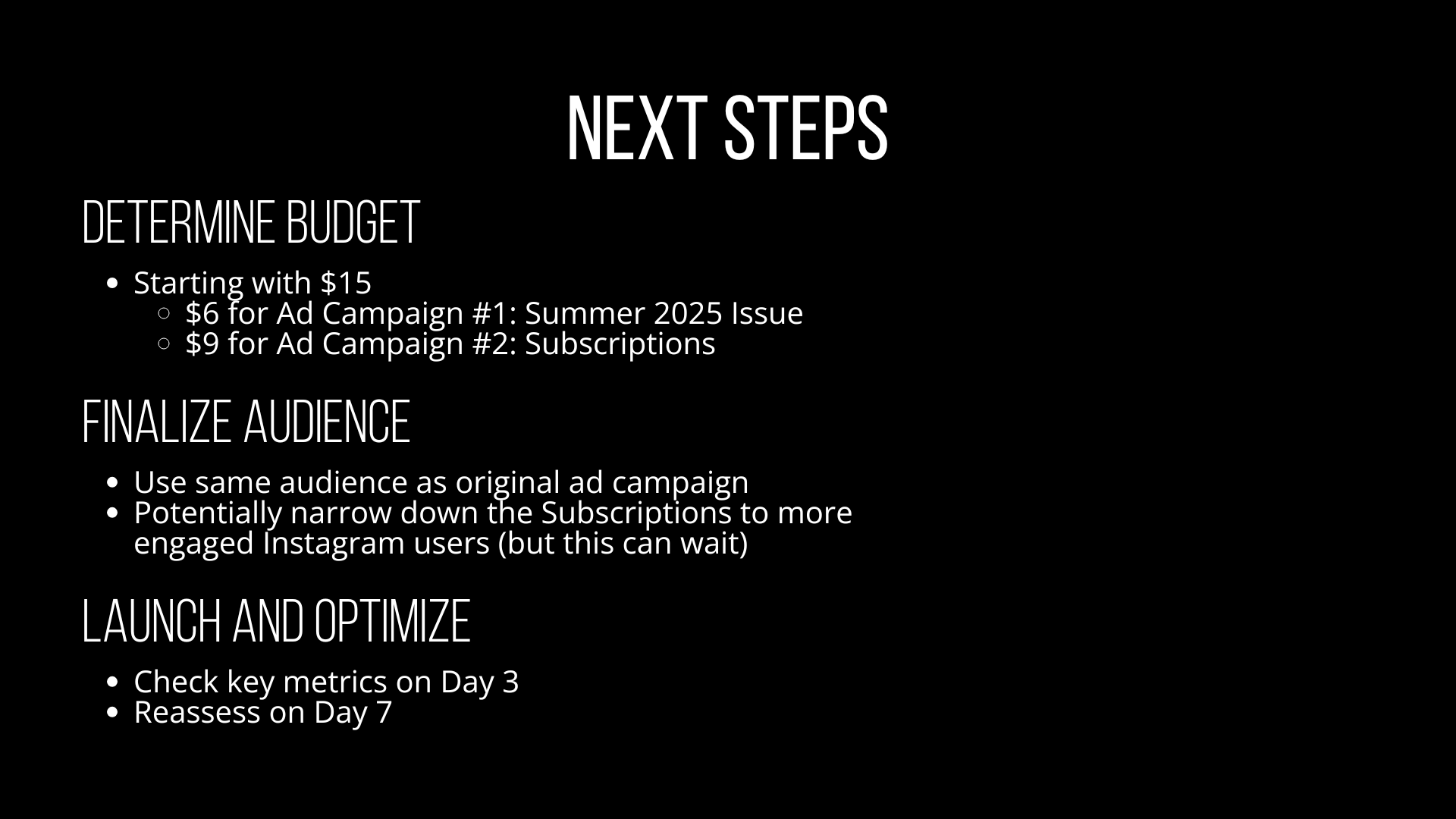 NEXT STEPS

DETERMINE BUDGET

- Starting with \$15
  - \$6 for Ad Campaign #1: Summer 2025 Issue
  - \$9 for Ad Campaign #2: Subscriptions

FINALIZE AUDIENCE

- Use same audience as original ad campaign
- Potentially narrow down the Subscriptions to more engaged Instagram users (but this can wait)

LAUNCH AND OPTIMIZE

- Check key metrics on Day 3
- Reassess on Day 7